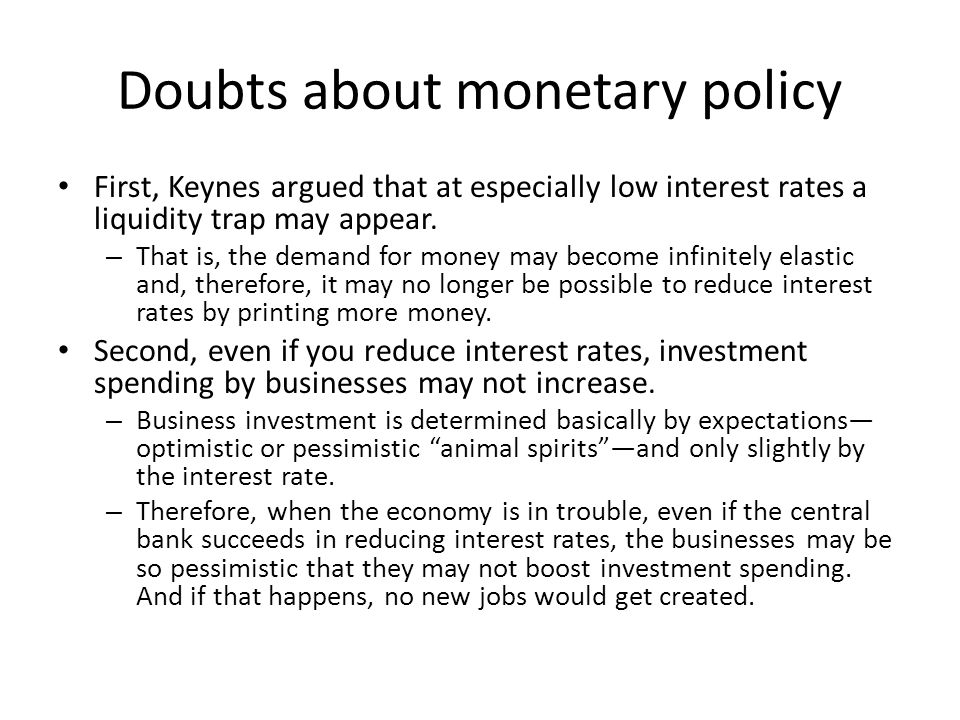 Doubts about monetary policy

• First, Keynes argued that at especially low interest rates a liquidity trap may appear.

– That is, the demand for money may become infinitely elastic and, therefore, it may no longer be possible to reduce interest rates by printing more money.

• Second, even if you reduce interest rates, investment spending by businesses may not increase.

– Business investment is determined basically by expectations—optimistic or pessimistic “animal spirits”—and only slightly by the interest rate.

– Therefore, when the economy is in trouble, even if the central bank succeeds in reducing interest rates, the businesses may be so pessimistic that they may not boost investment spending. And if that happens, no new jobs would get created.